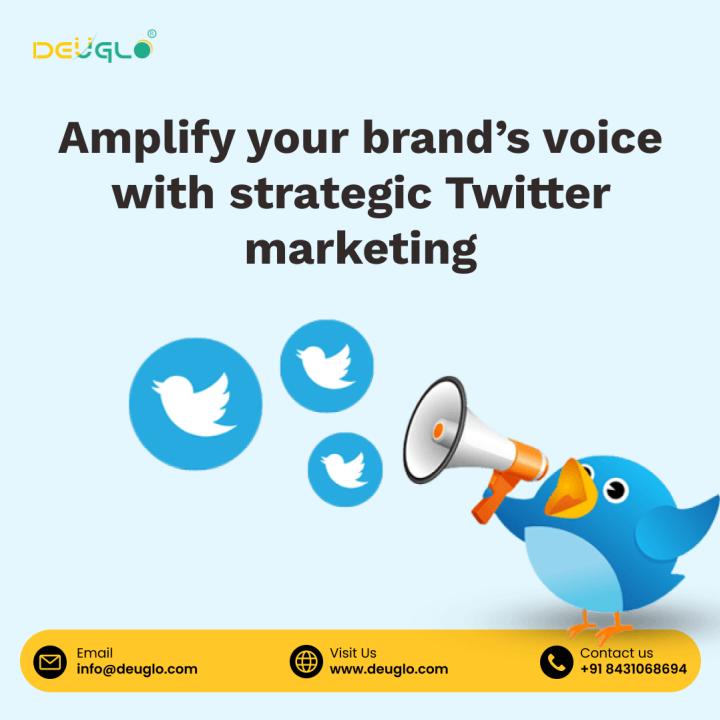 DEUGLO®

Amplify your brand's voice with strategic Twitter marketing

Email
info@deuglo.com

Visit Us
www.deuglo.com

Contact us
+91 8431068694